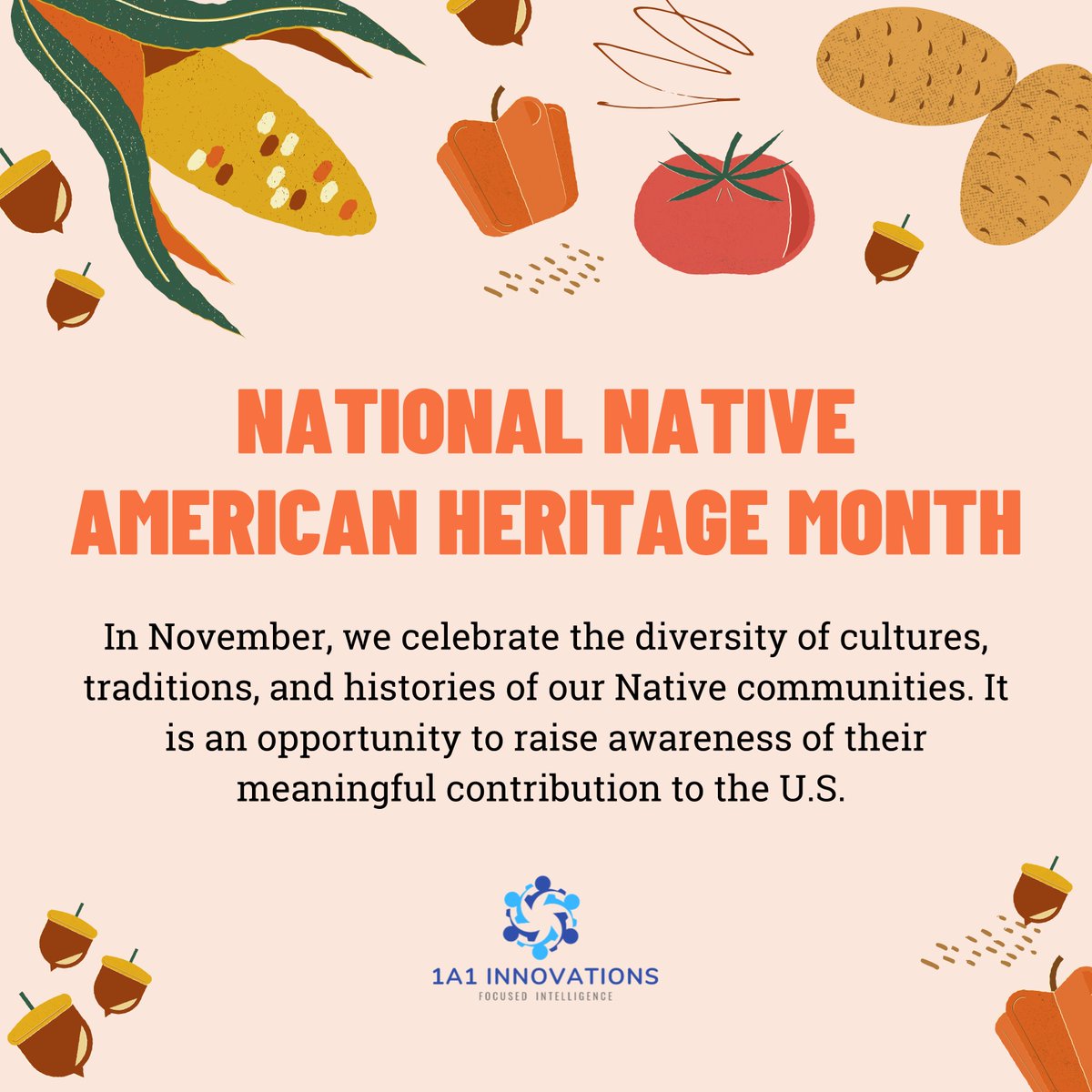 NATIONAL NATIVE AMERICAN HERITAGE MONTH

In November, we celebrate the diversity of cultures, traditions, and histories of our Native communities. It is an opportunity to raise awareness of their meaningful contribution to the U.S.

1A1 INNOVATIONS
FOCUSED INTELLIGENCE